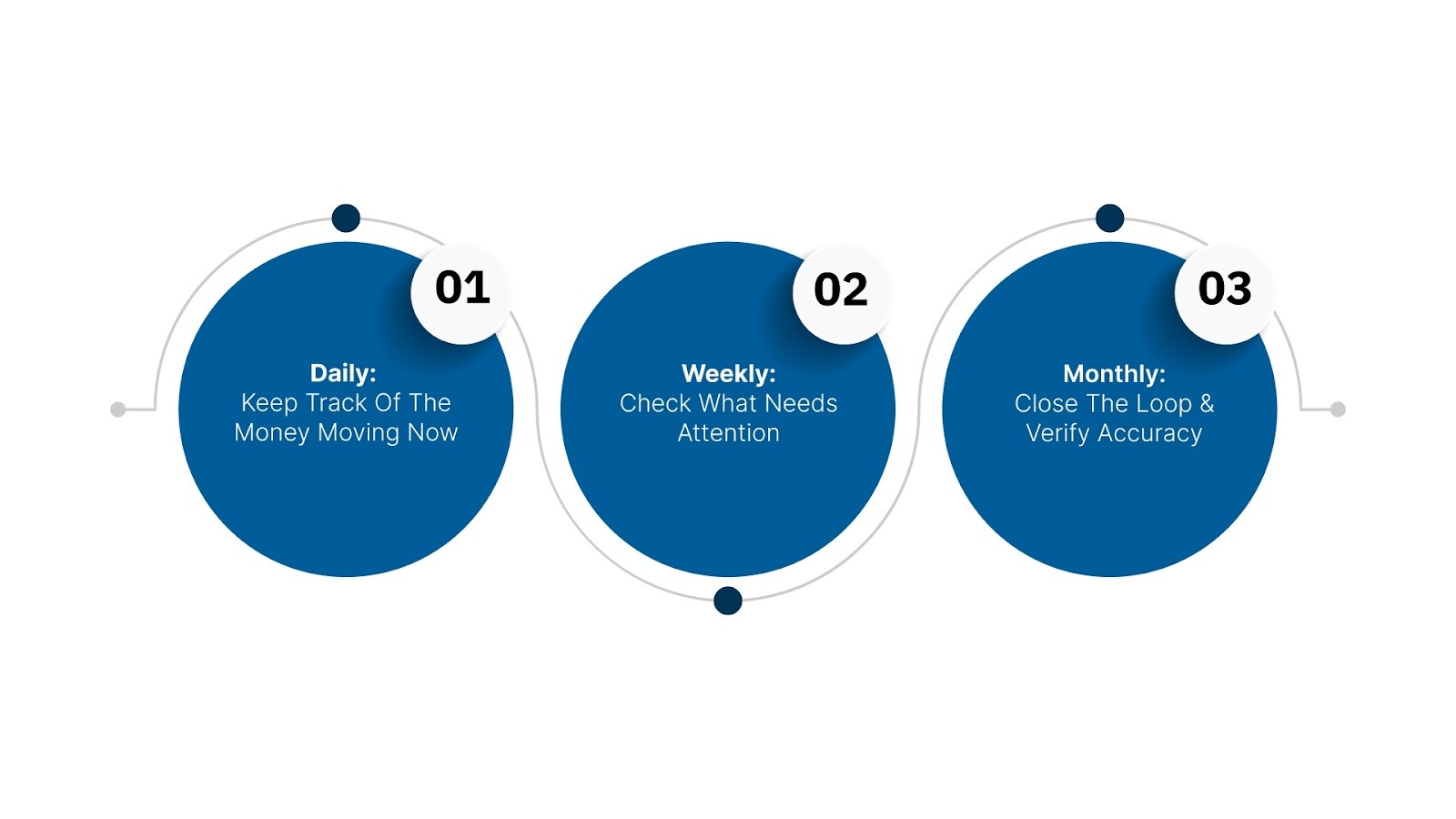 01

Daily:
Keep Track Of The Money Moving Now

02

Weekly:
Check What Needs Attention

03

Monthly:
Close The Loop & Verify Accuracy